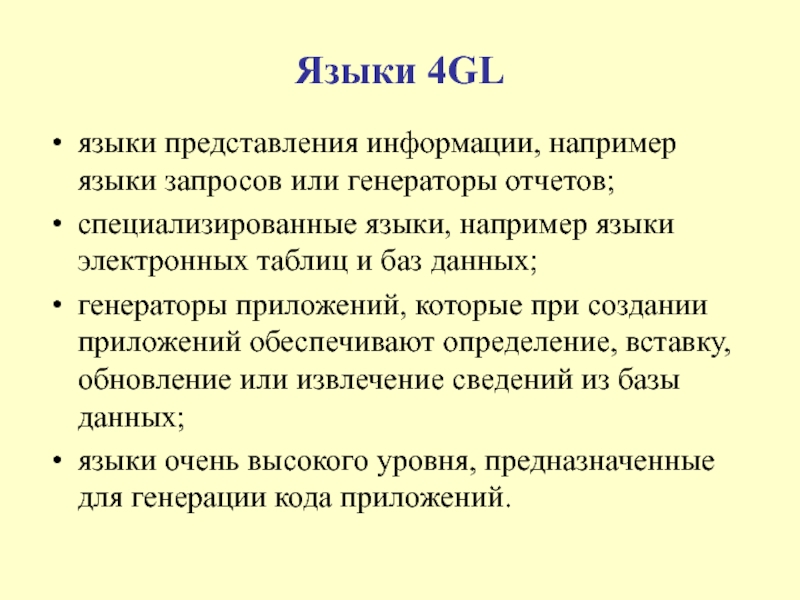 Языки 4GL

• языки представления информации, например языки запросов или генераторы отчетов;
• специализированные языки, например языки электронных таблиц и баз данных;
• генераторы приложений, которые при создании приложений обеспечивают определение, вставку, обновление или извлечение сведений из базы данных;
• языки очень высокого уровня, предназначенные для генерации кода приложений.